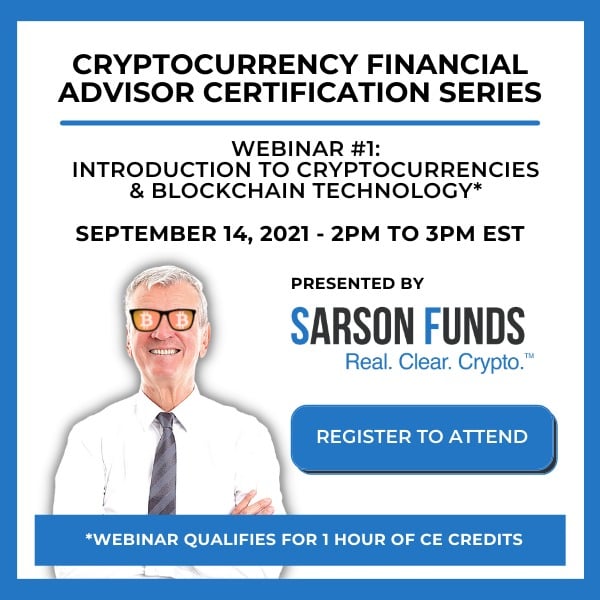 CRYPTOCURRENCY FINANCIAL ADVISOR CERTIFICATION SERIES

WEBINAR #1:
INTRODUCTION TO CRYPTOCURRENCIES & BLOCKCHAIN TECHNOLOGY*

SEPTEMBER 14, 2021 - 2PM TO 3PM EST

PRESENTED BY

SARSON FUNDS
Real. Clear. Crypto.™

REGISTER TO ATTEND

*WEBINAR QUALIFIES FOR 1 HOUR OF CE CREDITS